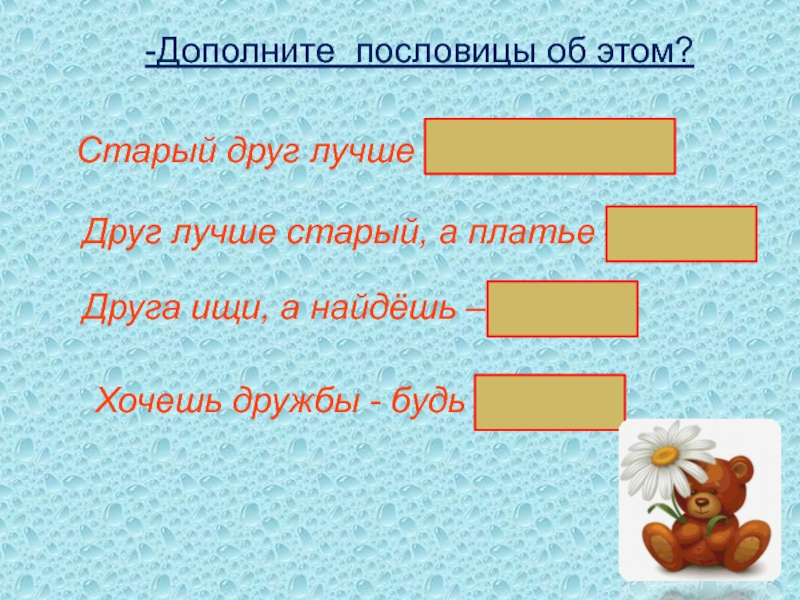 -Дополните  пословицы об этом?

Старый друг лучше

Друг лучше старый, а платье

Друга ищи, а найдёшь –

Хочешь дружбы - будь